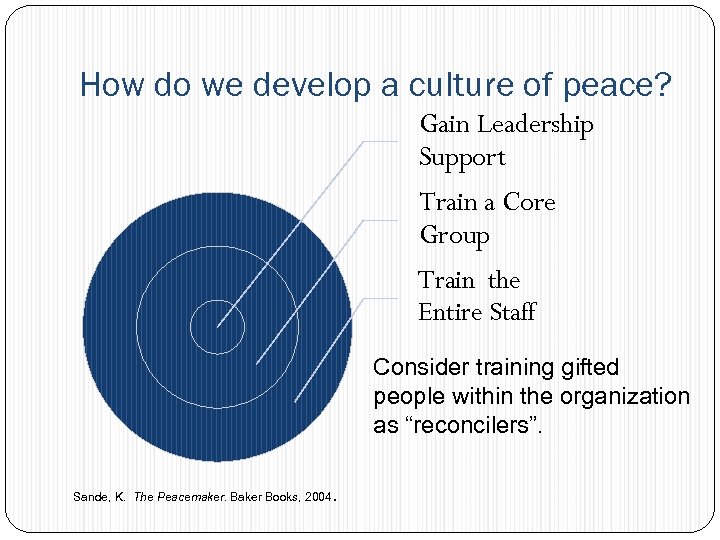 How do we develop a culture of peace?

Gain Leadership Support

Train a Core Group

Train the Entire Staff

Consider training gifted people within the organization as “reconcilers”.

Sande, K. The Peacemaker. Baker Books, 2004.